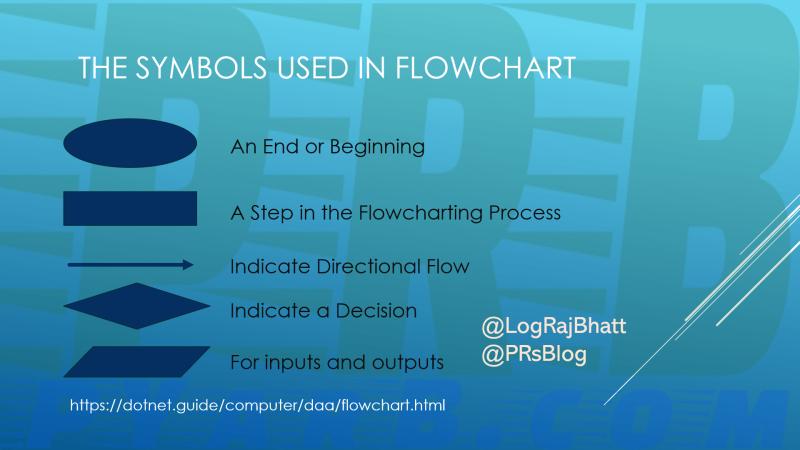 THE SYMBOLS USED IN FLOWCHART

An End or Beginning

A Step in the Flowcharting Process

Indicate Directional Flow

Indicate a Decision

For inputs and outputs

@LogRajBhatt
@PRsBlog

https://dotnet.guide/computer/daa/flowchart.html